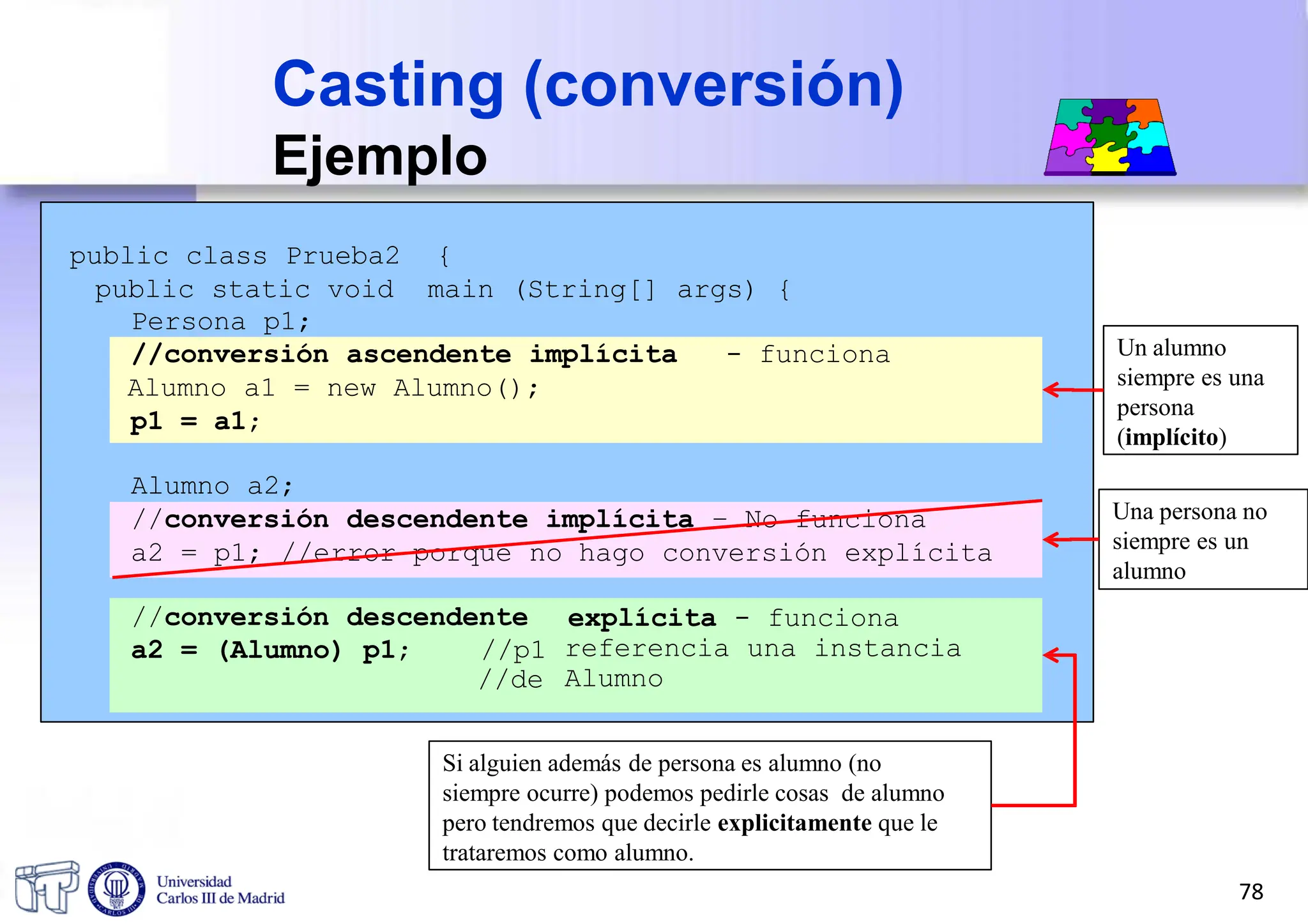 Casting (conversión)
Ejemplo

public class Prueba2 {
public static void main (String[] args) {
Persona p1;
//conversión ascendente implícita - funciona
Alumno a1 = new Alumno();
p1 = a1;

Alumno a2;
//conversión descendente implícita - No funciona
a2 = p1; //error porque no hago conversión explícita

//conversión descendente explícita - funciona
a2 = (Alumno) p1; //p1 referencia una instancia
//de Alumno

Un alumno siempre es una persona (implícito)

Una persona no siempre es un alumno

Si alguien además de persona es alumno (no siempre ocurre) podemos pedirle cosas de alumno pero tendremos que decirle explicitamente que le trataremos como alumno.

Universidad Carlos III de Madrid

78